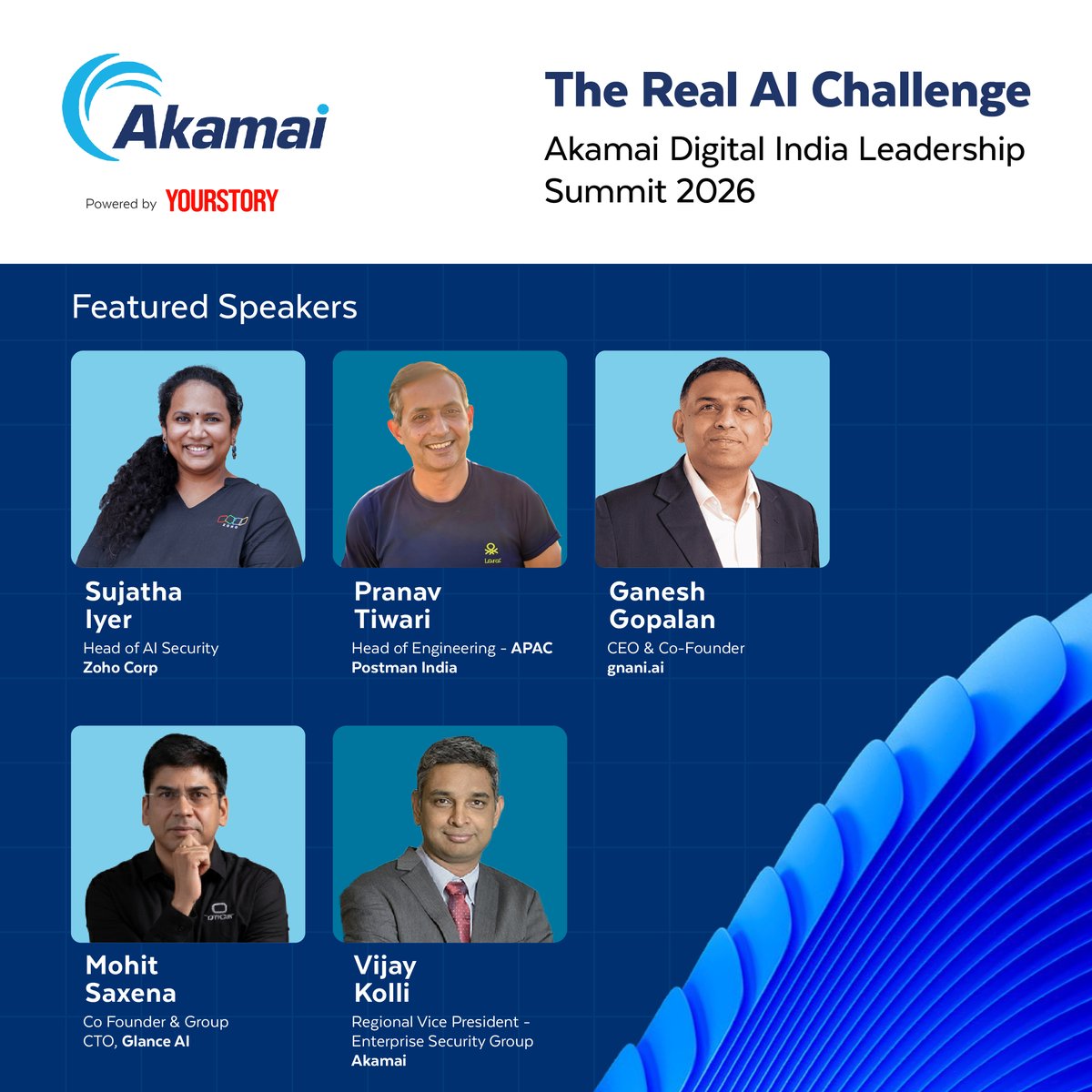 Akamai

Powered by YOURSTORY

The Real AI Challenge

Akamai Digital India Leadership Summit 2026

Featured Speakers

Sujatha Iyer
Head of AI Security
Zoho Corp

Pranav Tiwari
Head of Engineering - APAC
Postman India

Ganesh Gopalan
CEO & Co-Founder
gnani.ai

Mohit Saxena
Co Founder & Group CTO, Glance AI

Vijay Kolli
Regional Vice President - Enterprise Security Group
Akamai